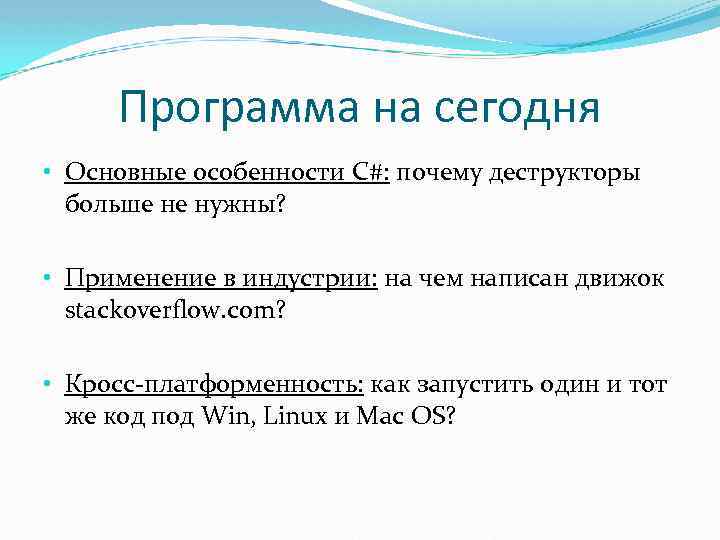 Программа на сегодня

• Основные особенности C#: почему деструкторы больше не нужны?

• Применение в индустрии: на чем написан движок stackoverflow.com?

• Кросс-платформенность: как запустить один и тот же код под Win, Linux и Mac OS?